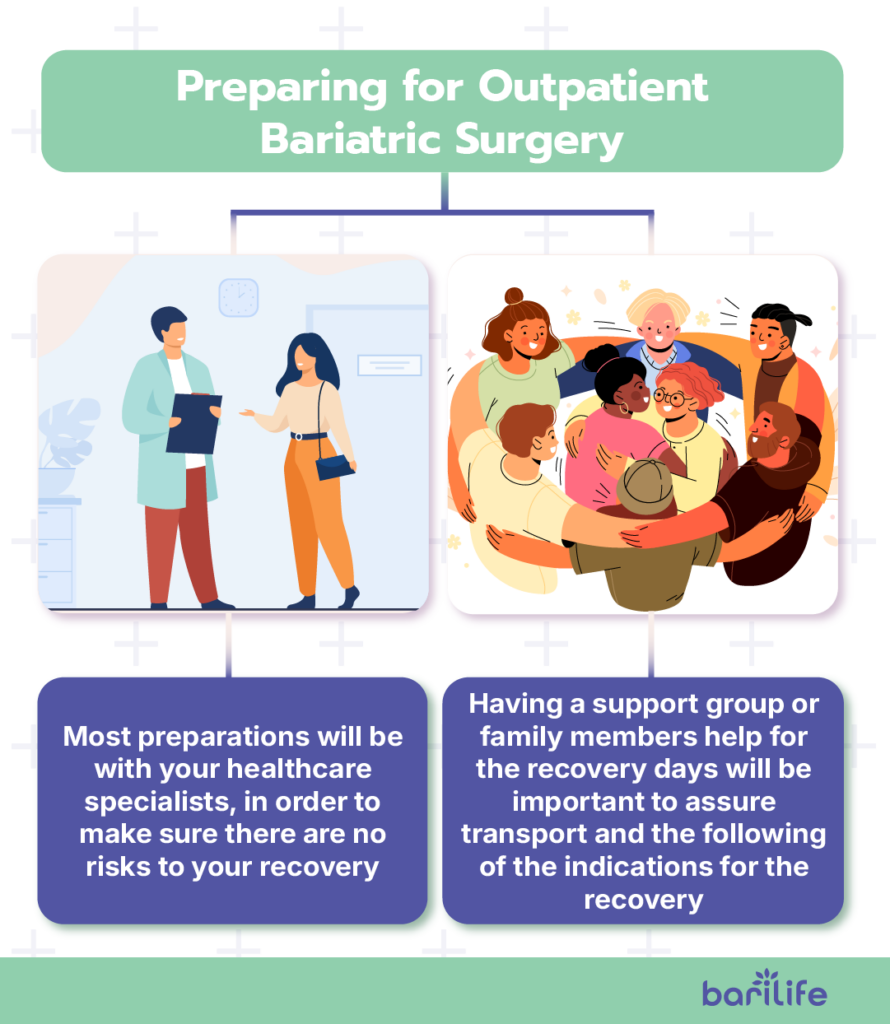 Preparing for Outpatient Bariatric Surgery

Most preparations will be with your healthcare specialists, in order to make sure there are no risks to your recovery

Having a support group or family members help for the recovery days will be important to assure transport and the following of the indications for the recovery

barilife